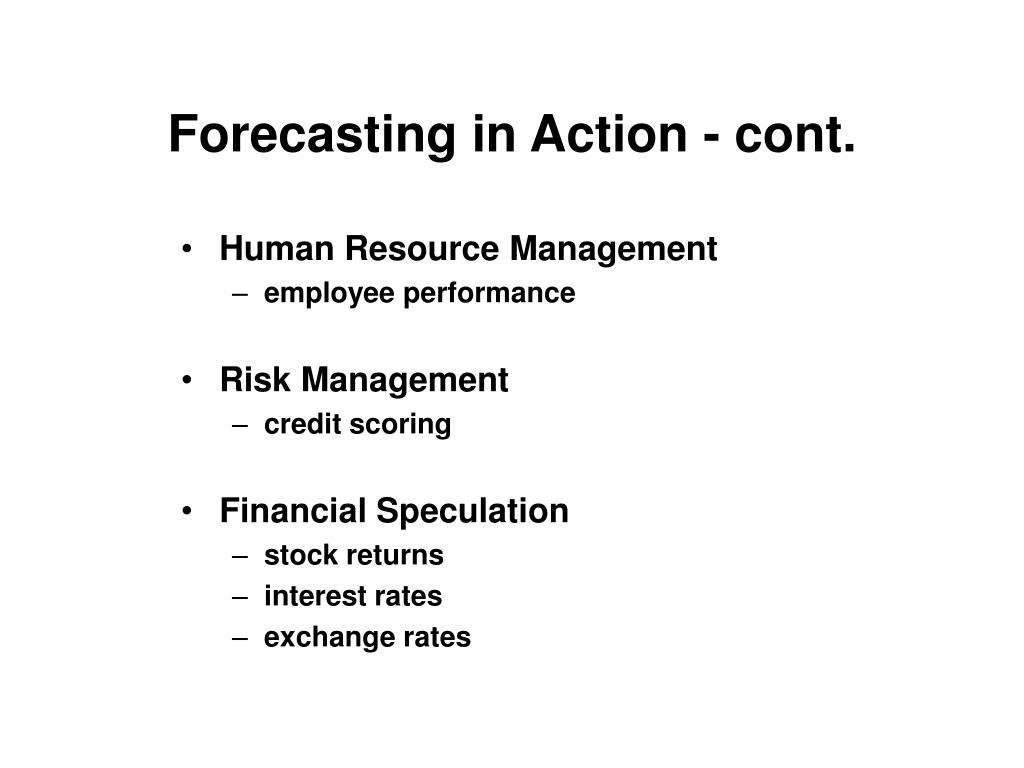 Forecasting in Action - cont.

• Human Resource Management
– employee performance

• Risk Management
– credit scoring

• Financial Speculation
– stock returns
– interest rates
– exchange rates